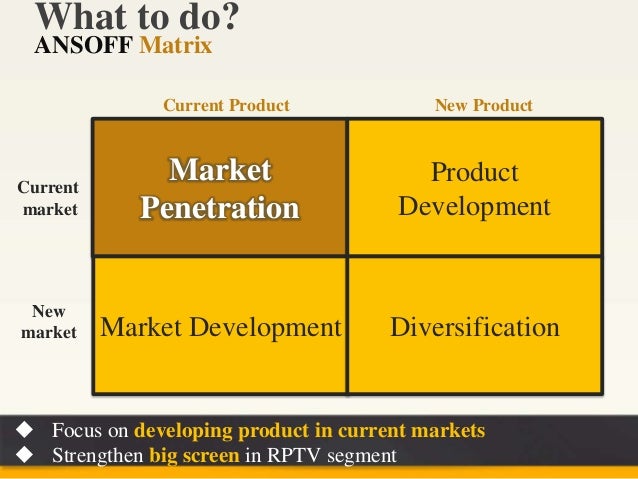 What to do?
ANSOFF Matrix

| | Current Product | New Product |
|---|---|---|
| Current market | Market Penetration | Product Development |
| New market | Market Development | Diversification |

◆ Focus on developing product in current markets
◆ Strengthen big screen in RPTV segment